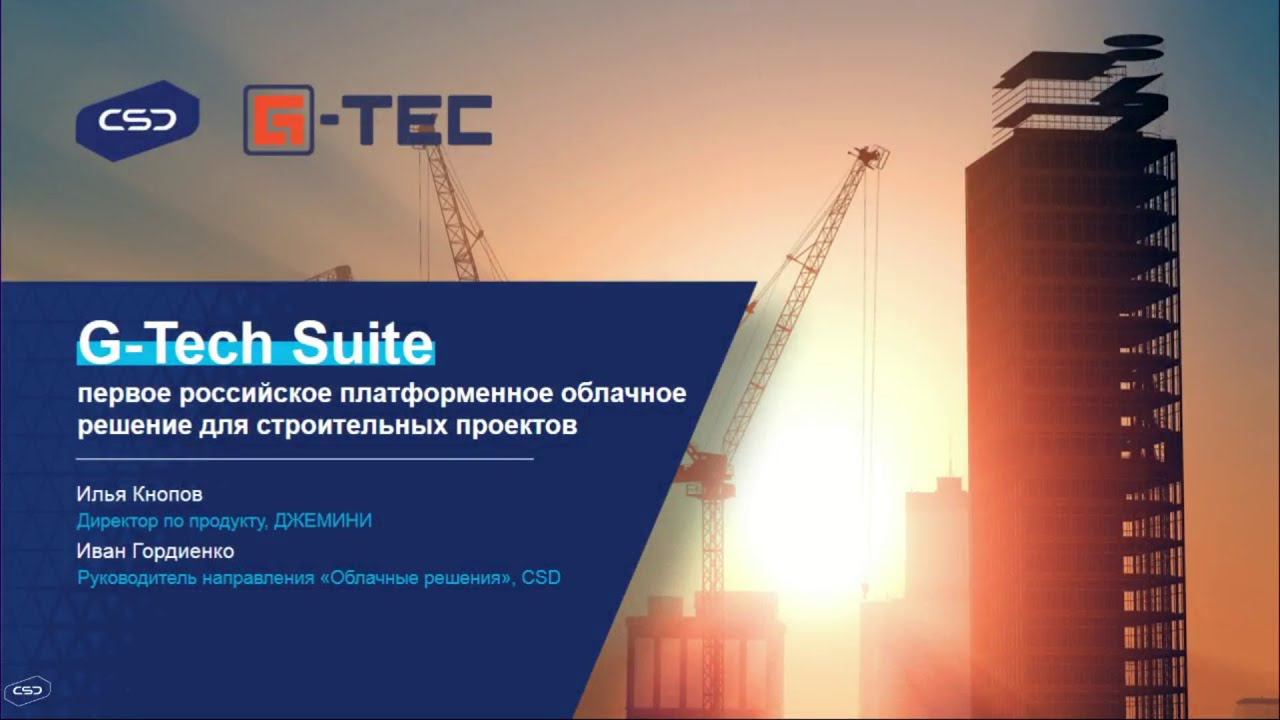 CSD

G-TEC

G-Tech Suite

первое российское платформенное облачное решение для строительных проектов

Илья Кнопов
Директор по продукту, ДЖЕМИНИ

Иван Гордиенко
Руководитель направления «Облачные решения», CSD

CSD